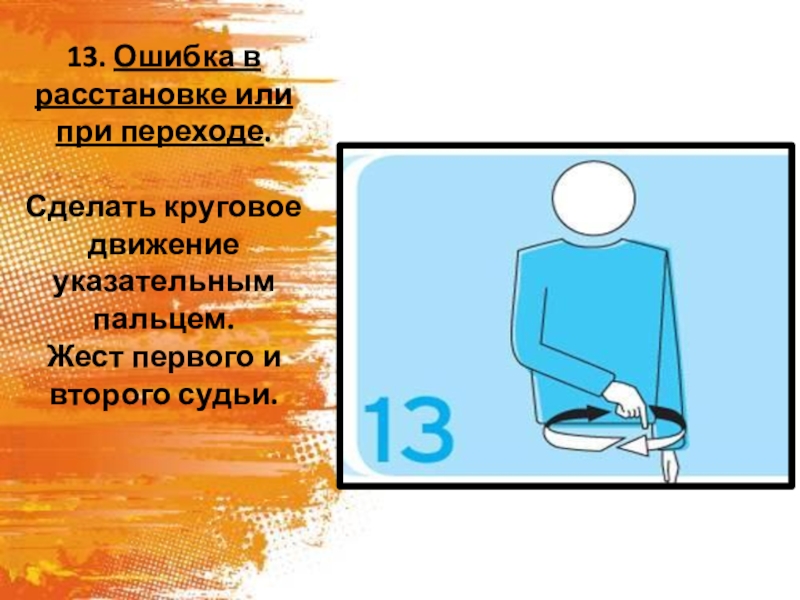 13. Ошибка в расстановке или при переходе.

Сделать круговое движение указательным пальцем.
Жест первого и второго судьи.

13